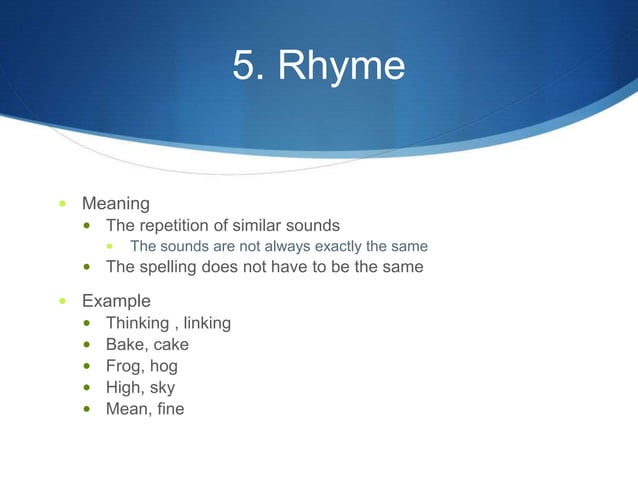 5. Rhyme

- Meaning
  - The repetition of similar sounds
    - The sounds are not always exactly the same
  - The spelling does not have to be the same

- Example
  - Thinking , linking
  - Bake, cake
  - Frog, hog
  - High, sky
  - Mean, fine